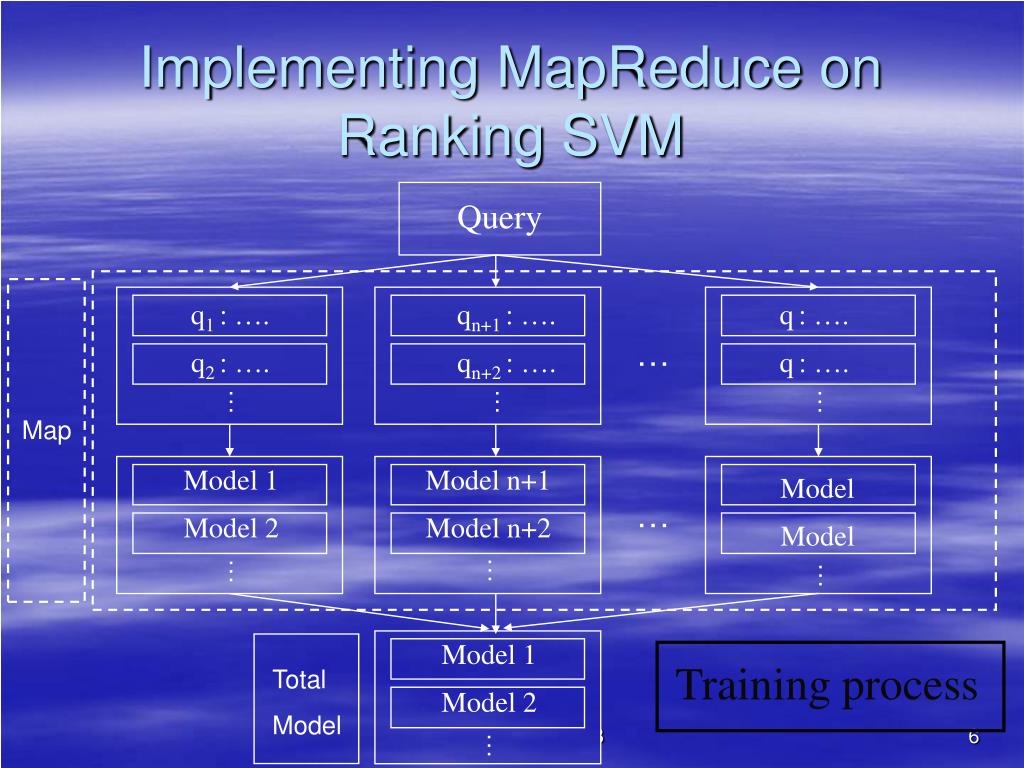 Implementing MapReduce on Ranking SVM

Query

Map

$q_1$ : ….

$q_2$ : ….

⋮

$q_{n+1}$ : ….

$q_{n+2}$ : ….

⋮

…

q : ….

q : ….

⋮

Model 1

Model 2

⋮

Model n+1

Model n+2

⋮

…

Model

Model

⋮

Total Model

Model 1

Model 2

⋮

Training process

6